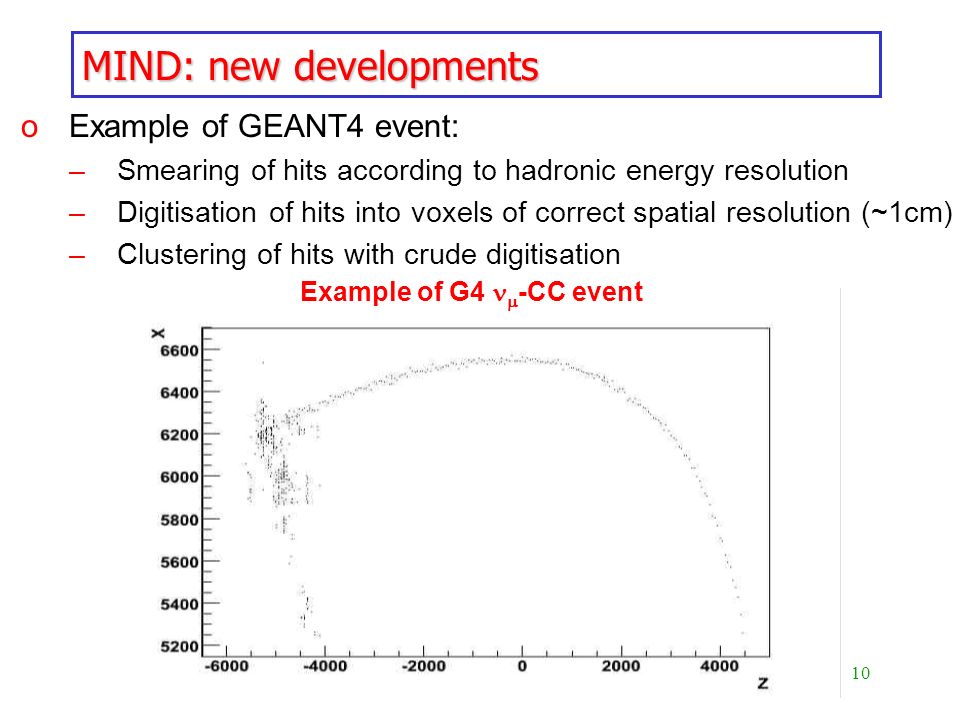 MIND: new developments

o Example of GEANT4 event:

– Smearing of hits according to hadronic energy resolution

– Digitisation of hits into voxels of correct spatial resolution (~1cm)

– Clustering of hits with crude digitisation

Example of G4 $\nu_\mu$-CC event

x

6600
6400
6200
6000
5800
5600
5400
5200

-6000 -4000 -2000 0 2000 4000

z

10